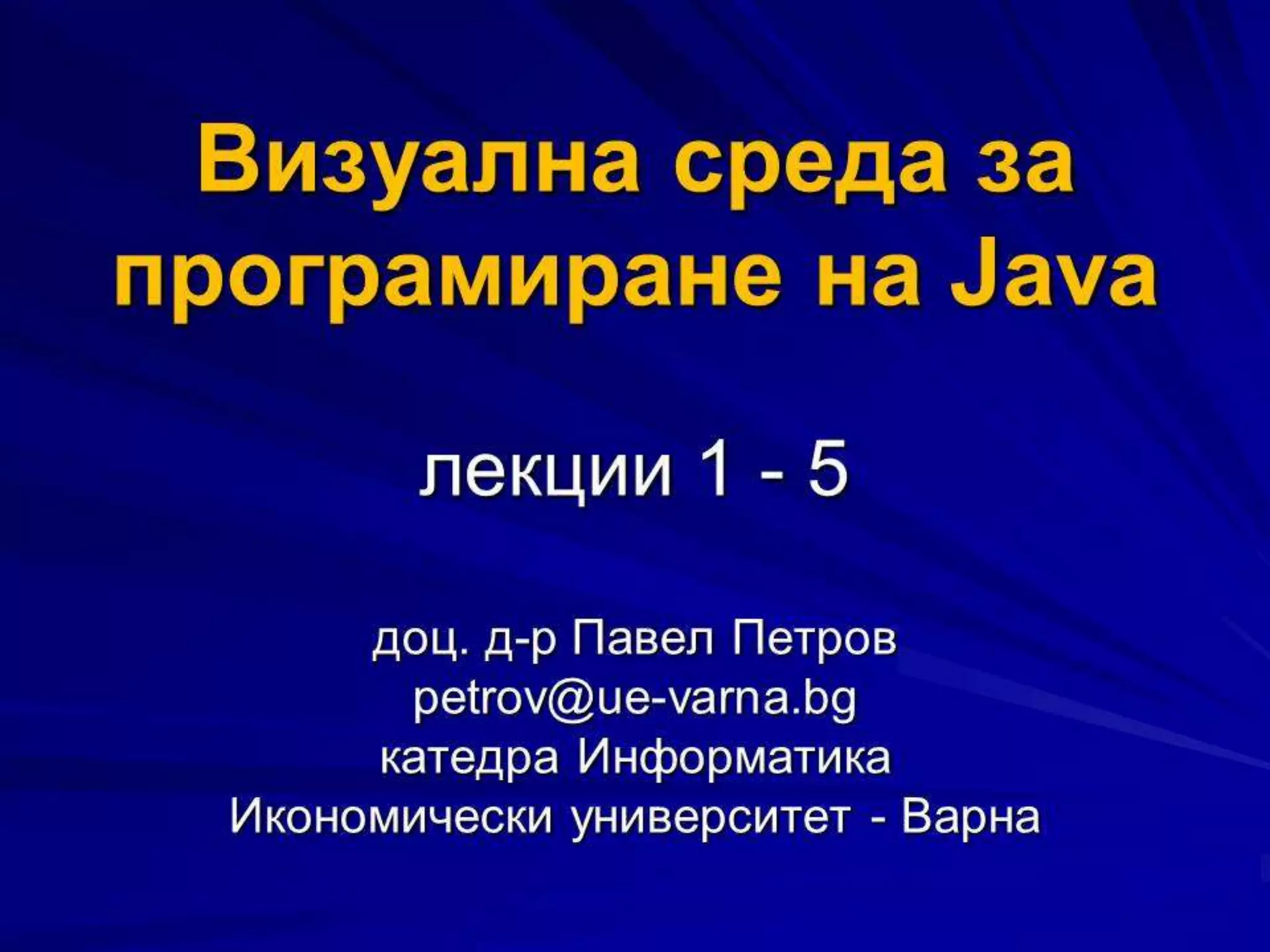 Визуална среда за програмиране на Java

лекции 1 - 5

доц. д-р Павел Петров
petrov@ue-varna.bg
катедра Информатика
Икономически университет - Варна